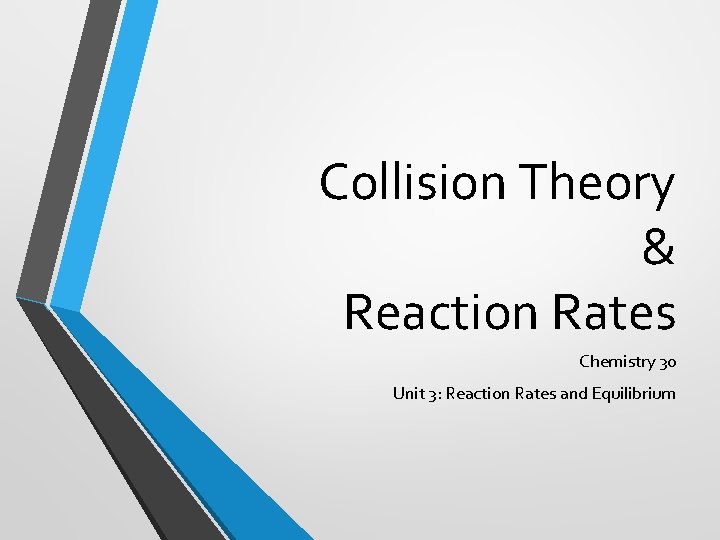 Collision Theory
&
Reaction Rates

Chemistry 30

Unit 3: Reaction Rates and Equilibrium